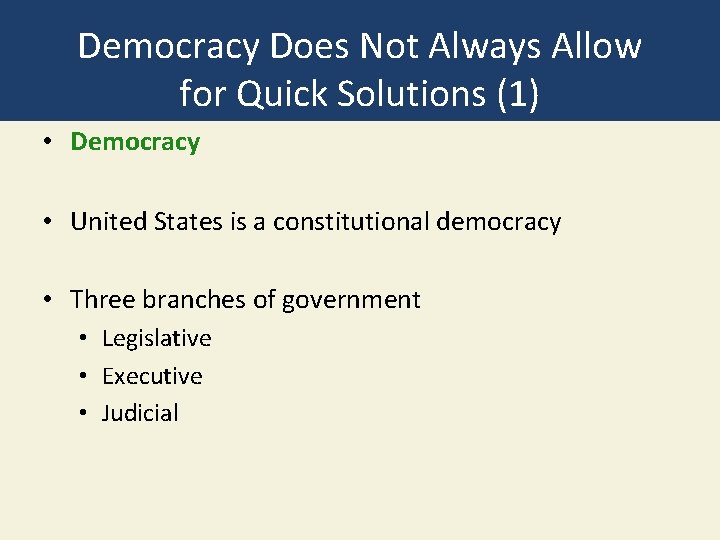 Democracy Does Not Always Allow for Quick Solutions (1)

• Democracy

• United States is a constitutional democracy

• Three branches of government
  • Legislative
  • Executive
  • Judicial